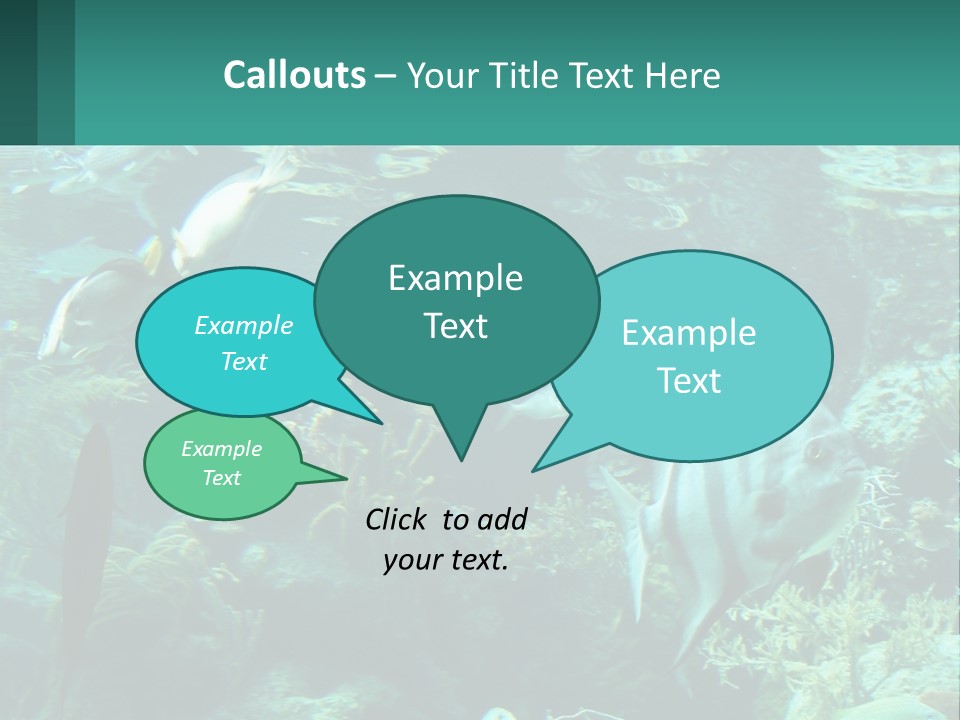 Callouts – Your Title Text Here

Example Text

Example Text

Example Text

Example Text

Click to add your text.